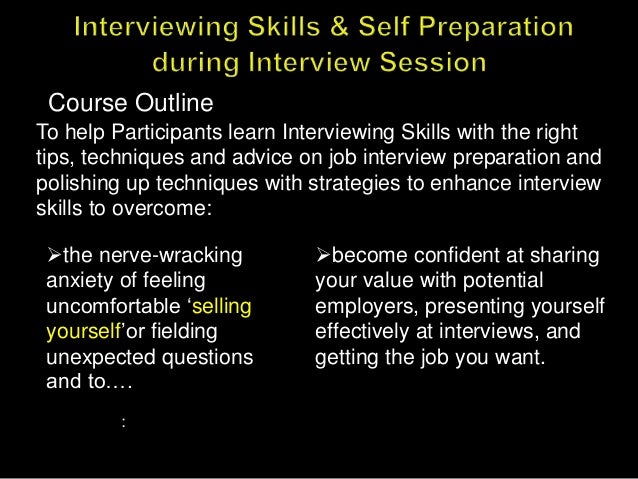 Interviewing Skills & Self Preparation during Interview Session

Course Outline

To help Participants learn Interviewing Skills with the right tips, techniques and advice on job interview preparation and polishing up techniques with strategies to enhance interview skills to overcome:

➢the nerve-wracking anxiety of feeling uncomfortable ‘selling yourself’or fielding unexpected questions and to….

:

➢become confident at sharing your value with potential employers, presenting yourself effectively at interviews, and getting the job you want.